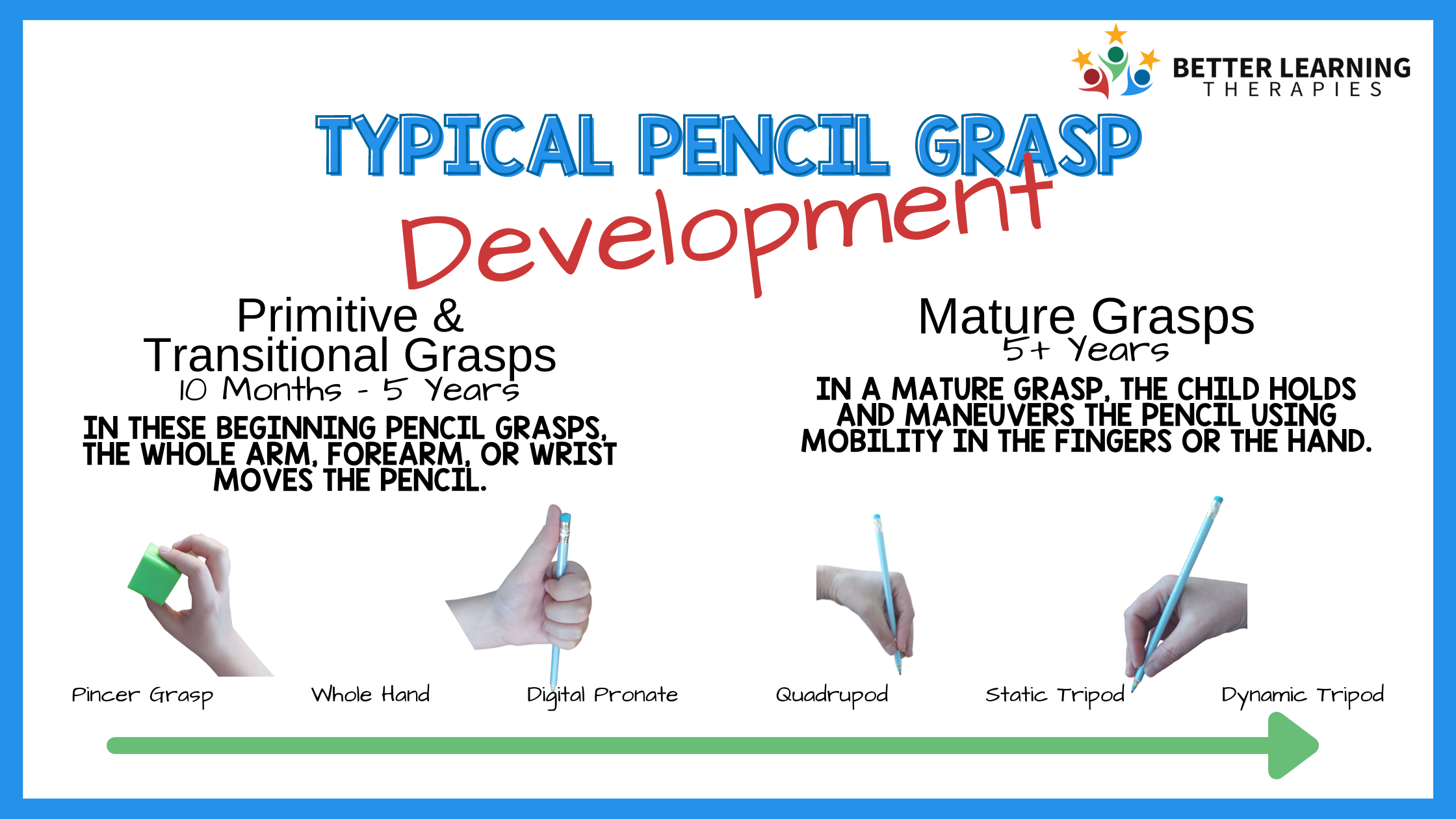 BETTER LEARNING
THERAPIES

TYPICAL PENCIL GRASP
Development

Primitive & Transitional Grasps
10 Months - 5 Years
IN THESE BEGINNING PENCIL GRASPS, THE WHOLE ARM, FOREARM, OR WRIST MOVES THE PENCIL.

Mature Grasps
5+ Years
IN A MATURE GRASP, THE CHILD HOLDS AND MANEUVERS THE PENCIL USING MOBILITY IN THE FINGERS OR THE HAND.

Pincer Grasp
Whole Hand
Digital Pronate
Quadrupod
Static Tripod
Dynamic Tripod